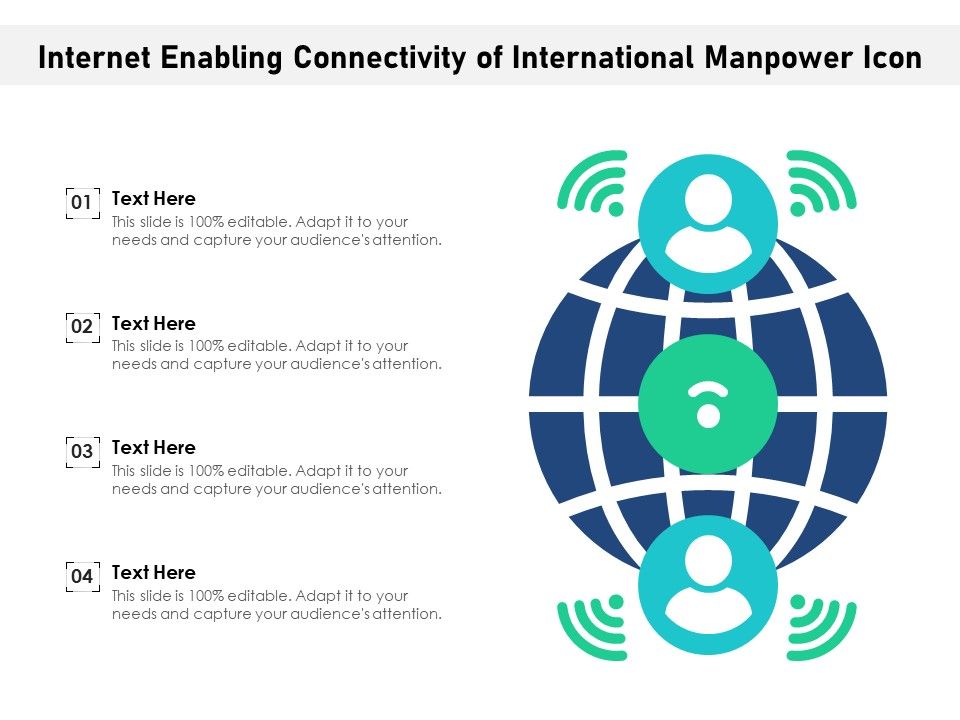 Internet Enabling Connectivity of International Manpower Icon

01 Text Here
This slide is 100% editable. Adapt it to your needs and capture your audience's attention.

02 Text Here
This slide is 100% editable. Adapt it to your needs and capture your audience's attention.

03 Text Here
This slide is 100% editable. Adapt it to your needs and capture your audience's attention.

04 Text Here
This slide is 100% editable. Adapt it to your needs and capture your audience's attention.